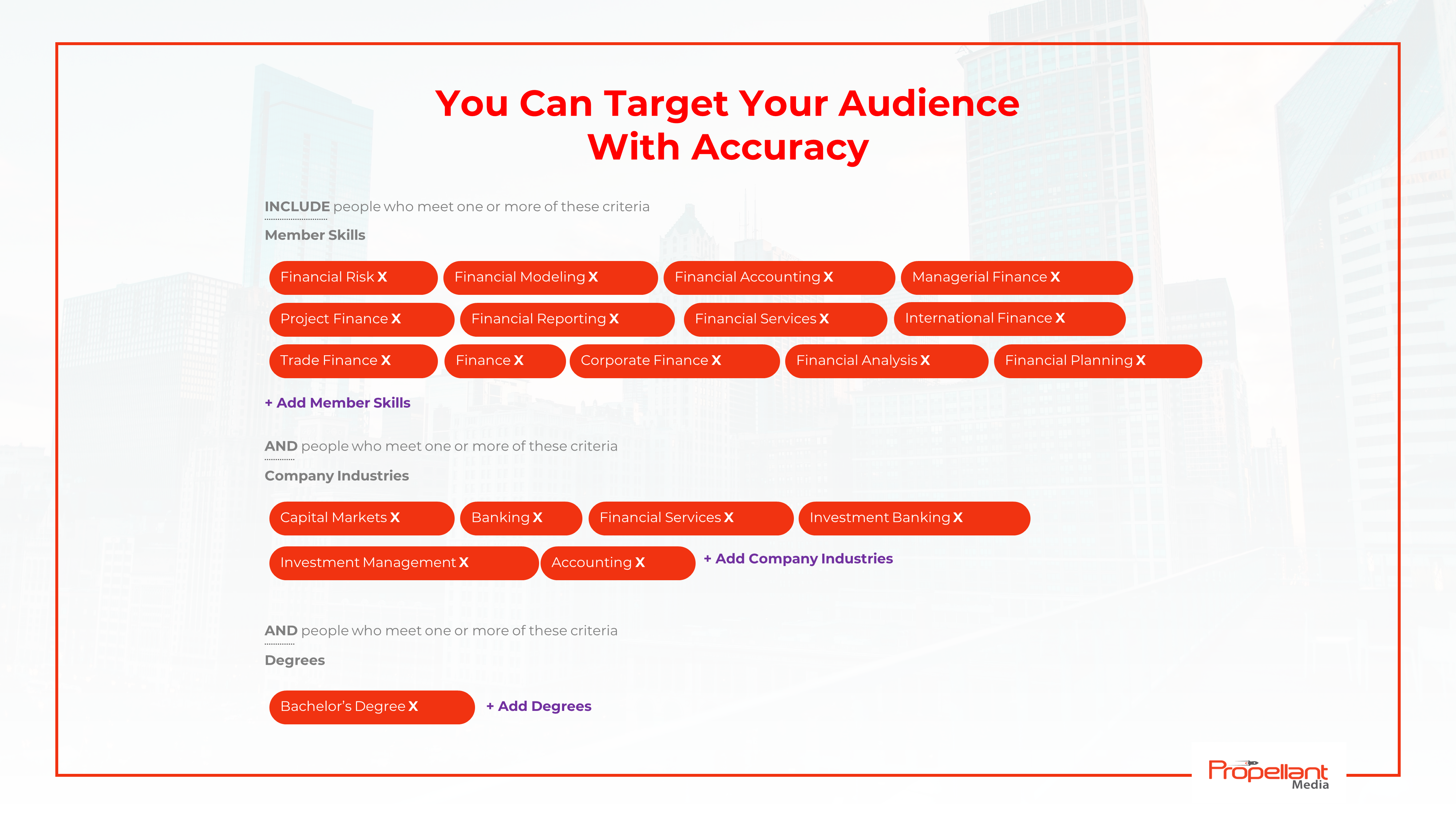 You Can Target Your Audience With Accuracy

INCLUDE people who meet one or more of these criteria

Member Skills

Financial Risk X
Financial Modeling X
Financial Accounting X
Managerial Finance X
Project Finance X
Financial Reporting X
Financial Services X
International Finance X
Trade Finance X
Finance X
Corporate Finance X
Financial Analysis X
Financial Planning X

+ Add Member Skills

AND people who meet one or more of these criteria

Company Industries

Capital Markets X
Banking X
Financial Services X
Investment Banking X
Investment Management X
Accounting X
+ Add Company Industries

AND people who meet one or more of these criteria

Degrees

Bachelor's Degree X
+ Add Degrees

Propellant Media